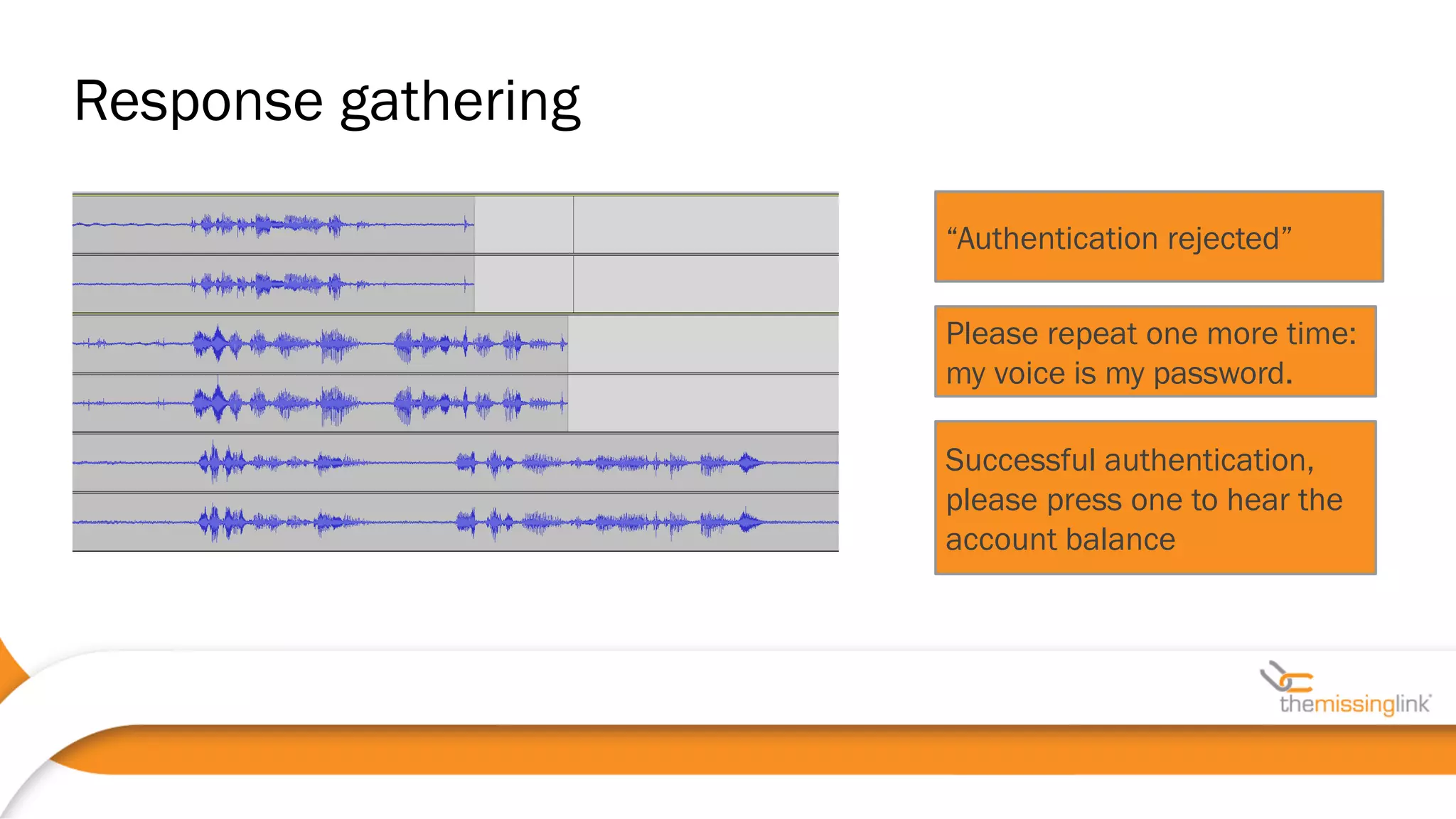 Response gathering

“Authentication rejected”

Please repeat one more time: my voice is my password.

Successful authentication, please press one to hear the account balance

themissinglink